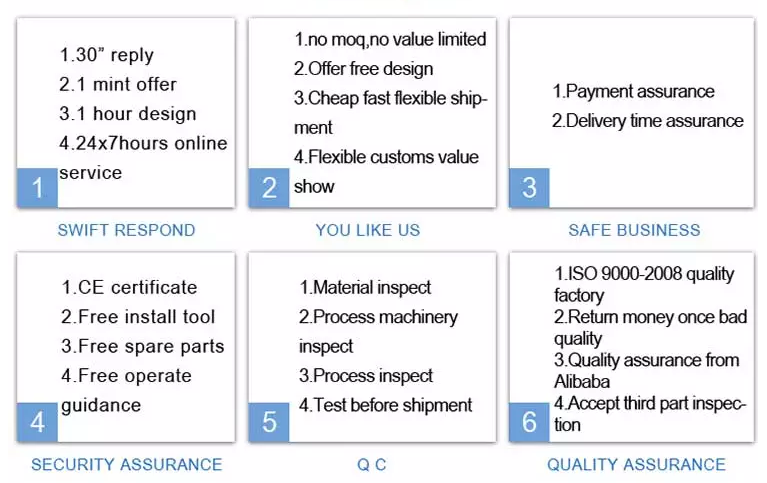 1.30” reply
2.1 mint offer
3.1 hour design
4.24x7hours online service

1

SWIFT RESPOND

1.no moq,no value limited
2.Offer free design
3.Cheap fast flexible shipment
4.Flexible customs value show

2

YOU LIKE US

1.Payment assurance
2.Delivery time assurance

3

SAFE BUSINESS

1.CE certificate
2.Free install tool
3.Free spare parts
4.Free operate guidance

4

SECURITY ASSURANCE

1.Material inspect
2.Process machinery inspect
3.Process inspect
4.Test before shipment

5

Q C

1.ISO 9000-2008 quality factory
2.Return money once bad quality
3.Quality assurance from Alibaba
4.Accept third part inspection

6

QUALITY ASSURANCE